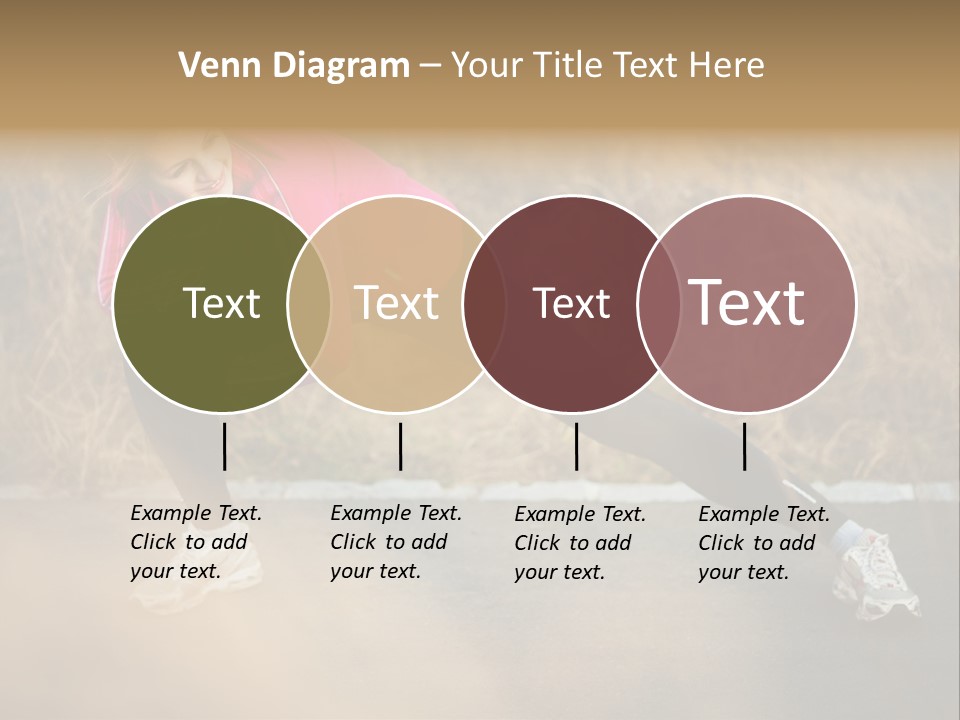 Venn Diagram – Your Title Text Here

Text

Text

Text

Text

Example Text. Click to add your text.

Example Text. Click to add your text.

Example Text. Click to add your text.

Example Text. Click to add your text.